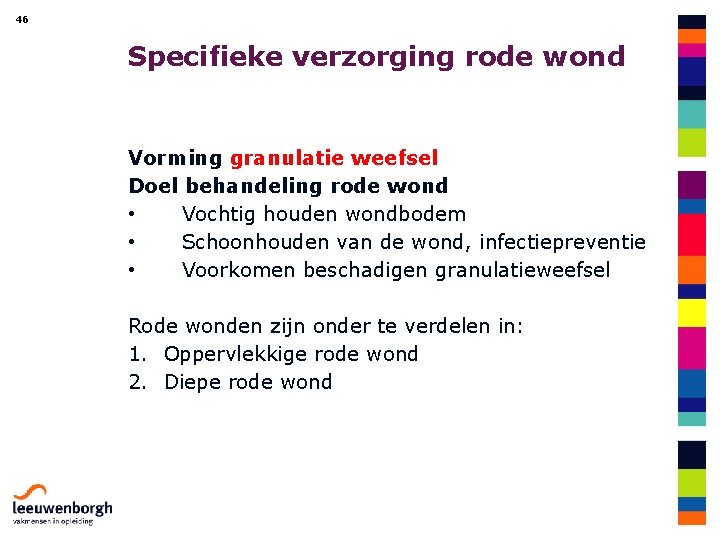 46

Specifieke verzorging rode wond

Vorming granulatie weefsel
Doel behandeling rode wond
• Vochtig houden wondbodem
• Schoonhouden van de wond, infectiepreventie
• Voorkomen beschadigen granulatieweefsel

Rode wonden zijn onder te verdelen in:
1. Oppervlekkige rode wond
2. Diepe rode wond

leeuwenborgh
vakmensen in opleiding